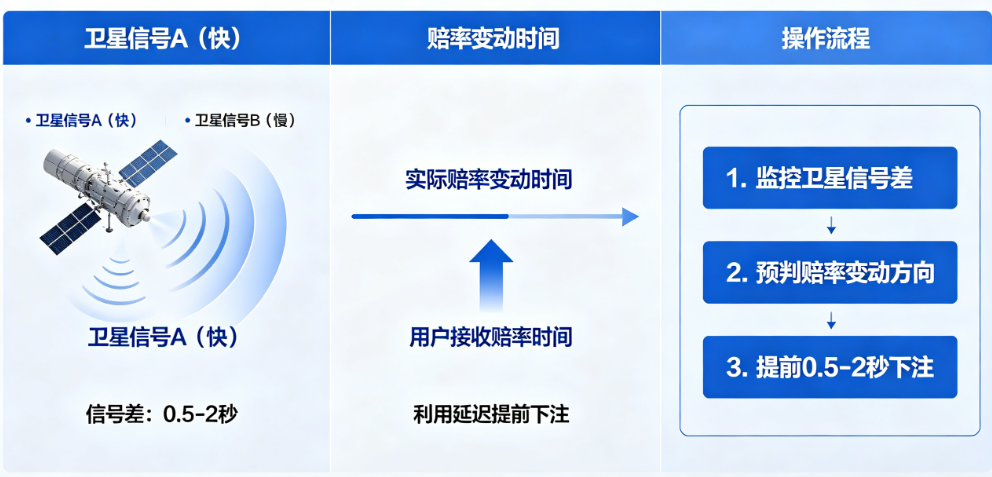 卫星信号A（快）

• 卫星信号A（快）
• 卫星信号B（慢）

卫星信号A（快）

信号差：0.5-2秒

赔率变动时间

实际赔率变动时间

用户接收赔率时间

利用延迟提前下注

操作流程

1. 监控卫星信号差

2. 预判赔率变动方向

3. 提前0.5-2秒下注